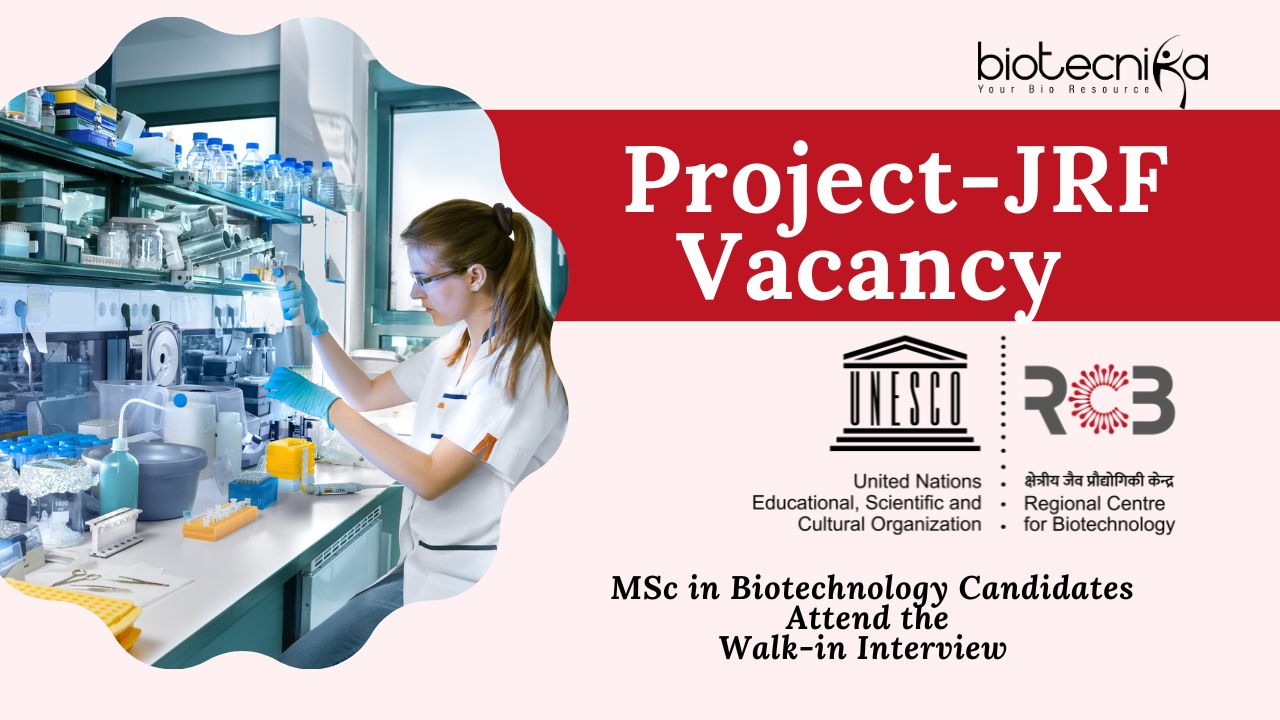 biotecnika
Your Bio Resource

Project-JRF Vacancy

UNESCO

United Nations Educational, Scientific and Cultural Organization

RCB

क्षेत्रीय जैव प्रौद्योगिकी केन्द्र
Regional Centre for Biotechnology

MSc in Biotechnology Candidates Attend the Walk-in Interview